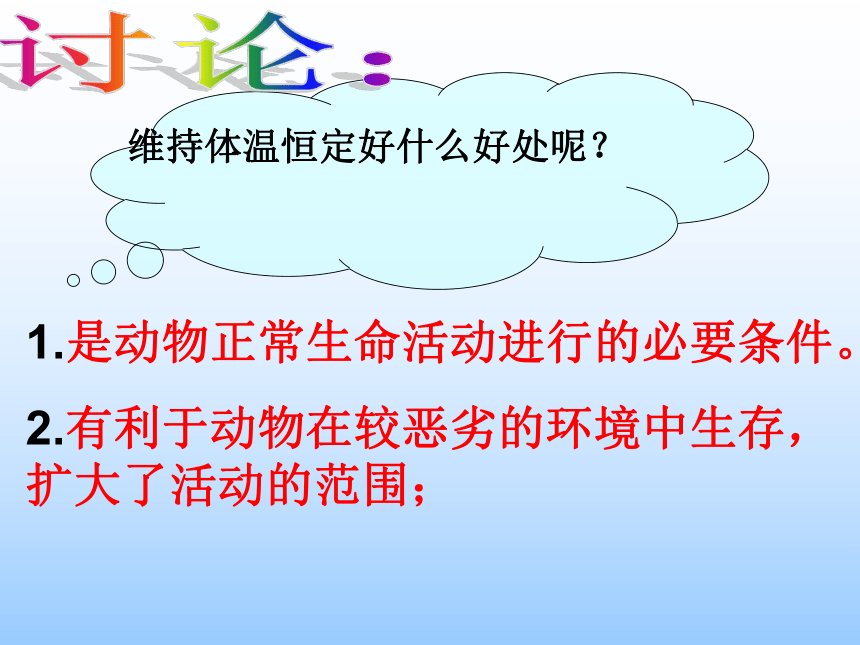 讨论：

维持体温恒定好什么好处呢？

1.是动物正常生命活动进行的必要条件。

2.有利于动物在较恶劣的环境中生存，扩大了活动的范围；